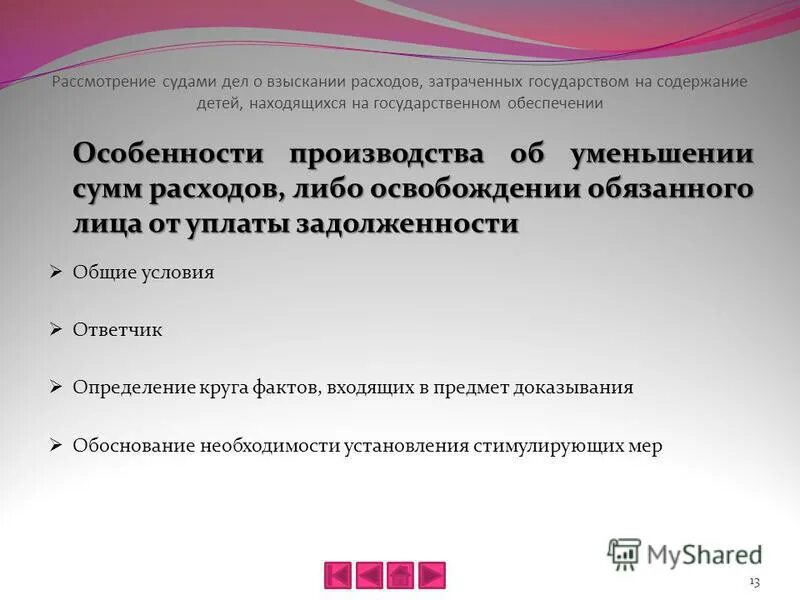 Рассмотрение судами дел о взыскании расходов, затраченных государством на содержание детей, находящихся на государственном обеспечении

Особенности производства об уменьшении сумм расходов, либо освобождении обязанного лица от уплаты задолженности

➢ Общие условия

➢ Ответчик

➢ Определение круга фактов, входящих в предмет доказывания

➢ Обоснование необходимости установления стимулирующих мер

MyShared

13